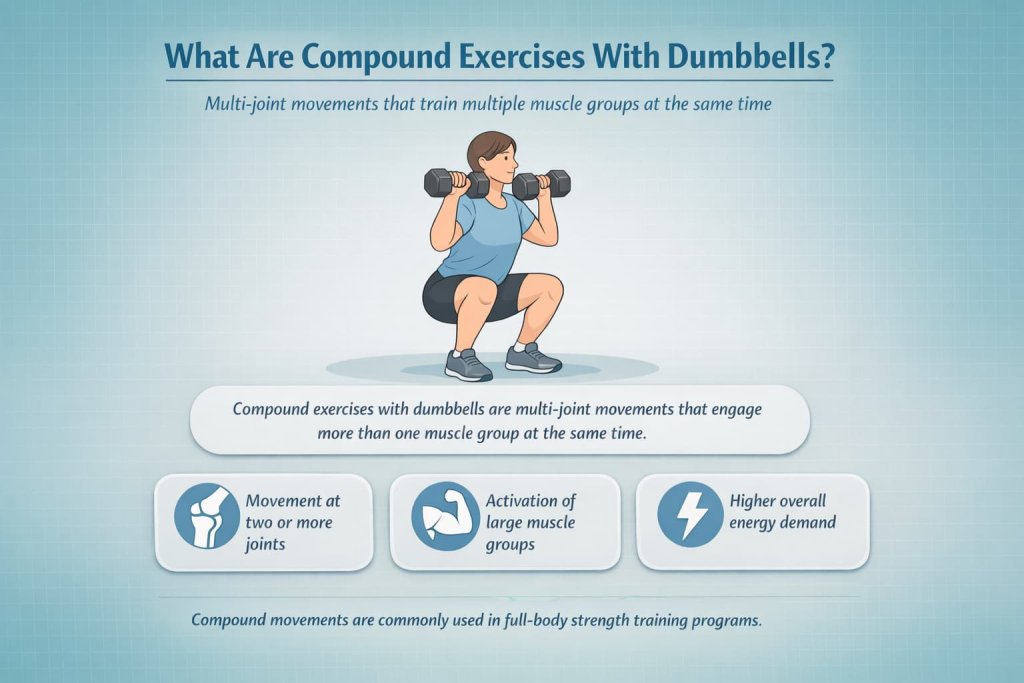 What Are Compound Exercises With Dumbbells?

Multi-joint movements that train multiple muscle groups at the same time

Compound exercises with dumbbells are multi-joint movements that engage more than one muscle group at the same time.

Movement at two or more joints

Activation of large muscle groups

Higher overall energy demand

Compound movements are commonly used in full-body strength training programs.